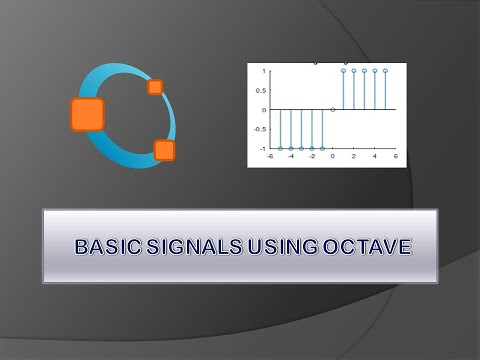 1
0.5
0
-0.5
-1
-6 -4 -2 0 2 4 6

BASIC SIGNALS USING OCTAVE